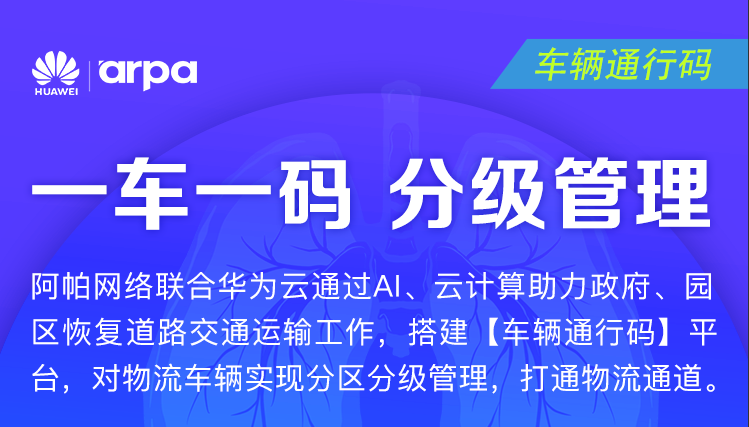 HUAWEI arpa

车辆通行码

一车一码 分级管理

阿帕网络联合华为云通过AI、云计算助力政府、园区恢复道路交通运输工作，搭建【车辆通行码】平台，对物流车辆实现分区分级管理，打通物流通道。